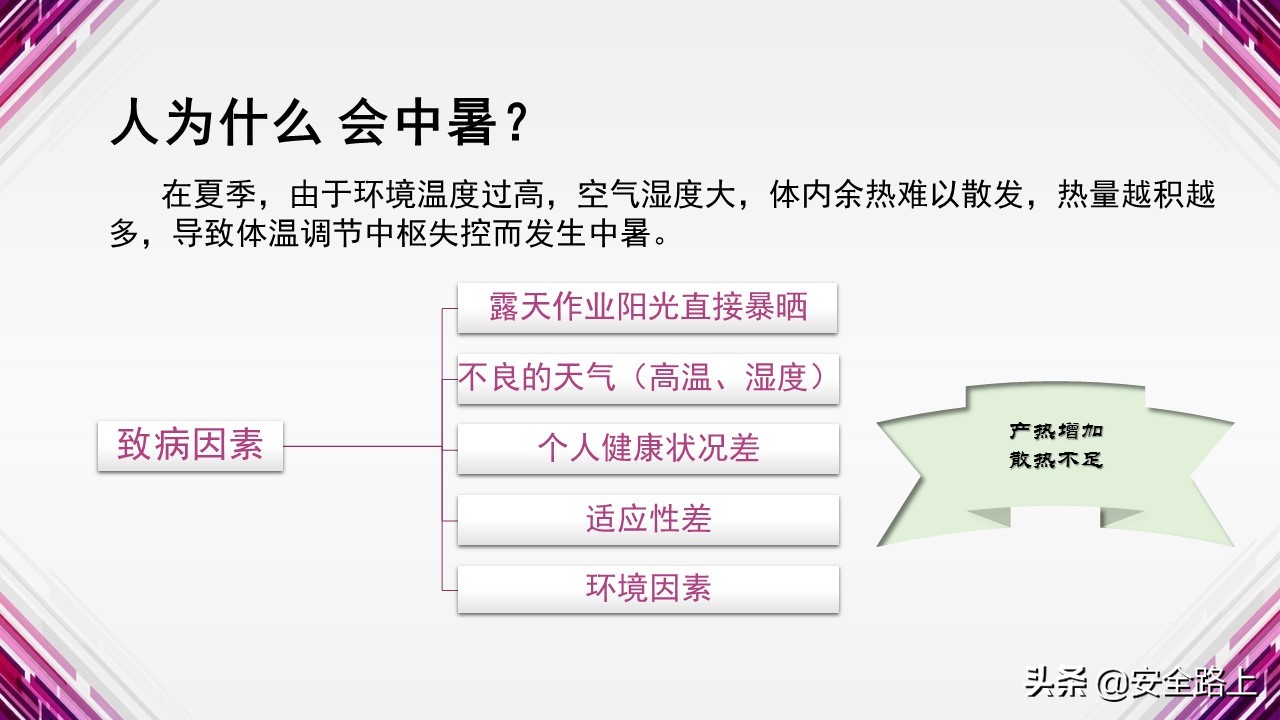 人为什么 会中暑？

在夏季，由于环境温度过高，空气湿度大，体内余热难以散发，热量越积越多，导致体温调节中枢失控而发生中暑。

致病因素

露天作业阳光直接暴晒

不良的天气（高温、湿度）

个人健康状况差

适应性差

环境因素

产热增加
散热不足

头条 @安全路上